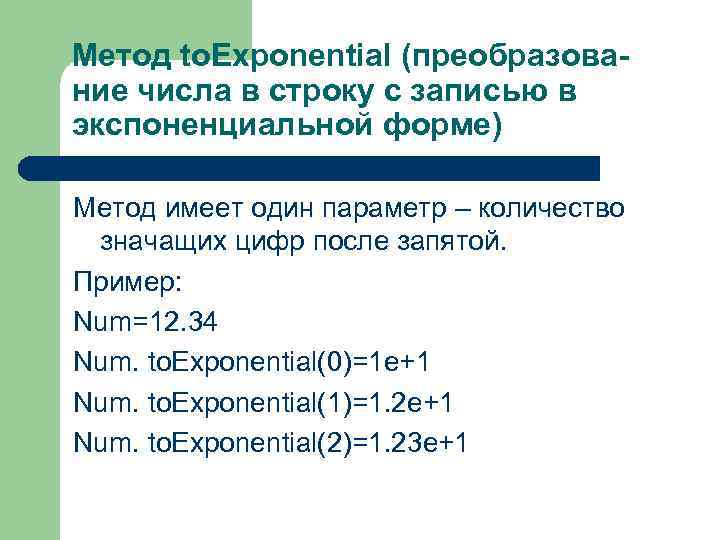 Метод toExponential (преобразование числа в строку с записью в экспоненциальной форме)

Метод имеет один параметр – количество значащих цифр после запятой.

Пример:

Num=12.34

Num. toExponential(0)=1e+1

Num. toExponential(1)=1.2e+1

Num. toExponential(2)=1.23e+1